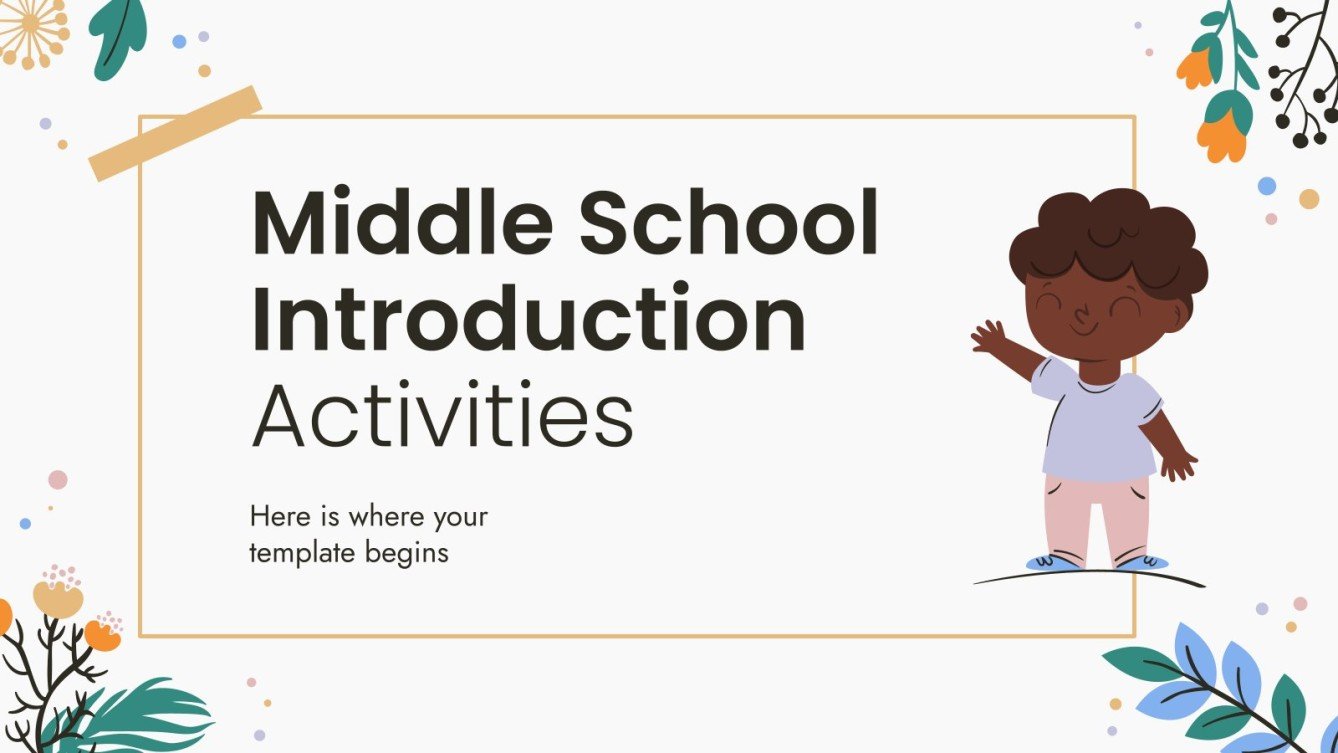 Middle School Introduction Activities

Here is where your template begins